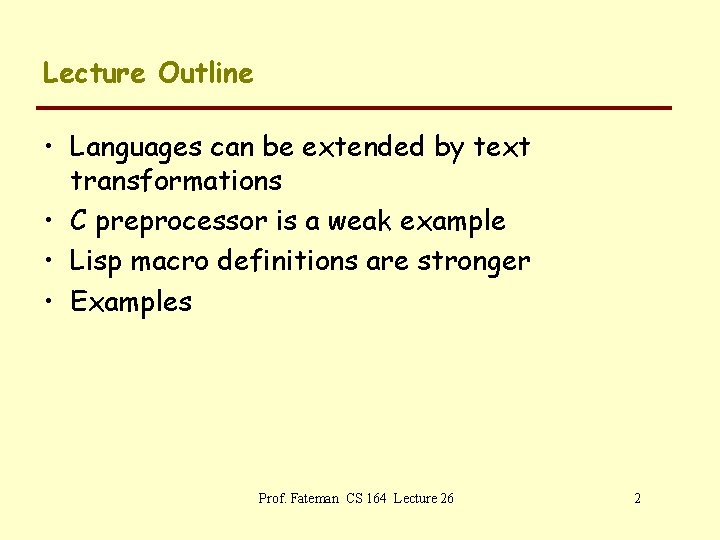 Lecture Outline

• Languages can be extended by text transformations
• C preprocessor is a weak example
• Lisp macro definitions are stronger
• Examples

Prof. Fateman CS 164 Lecture 26

2